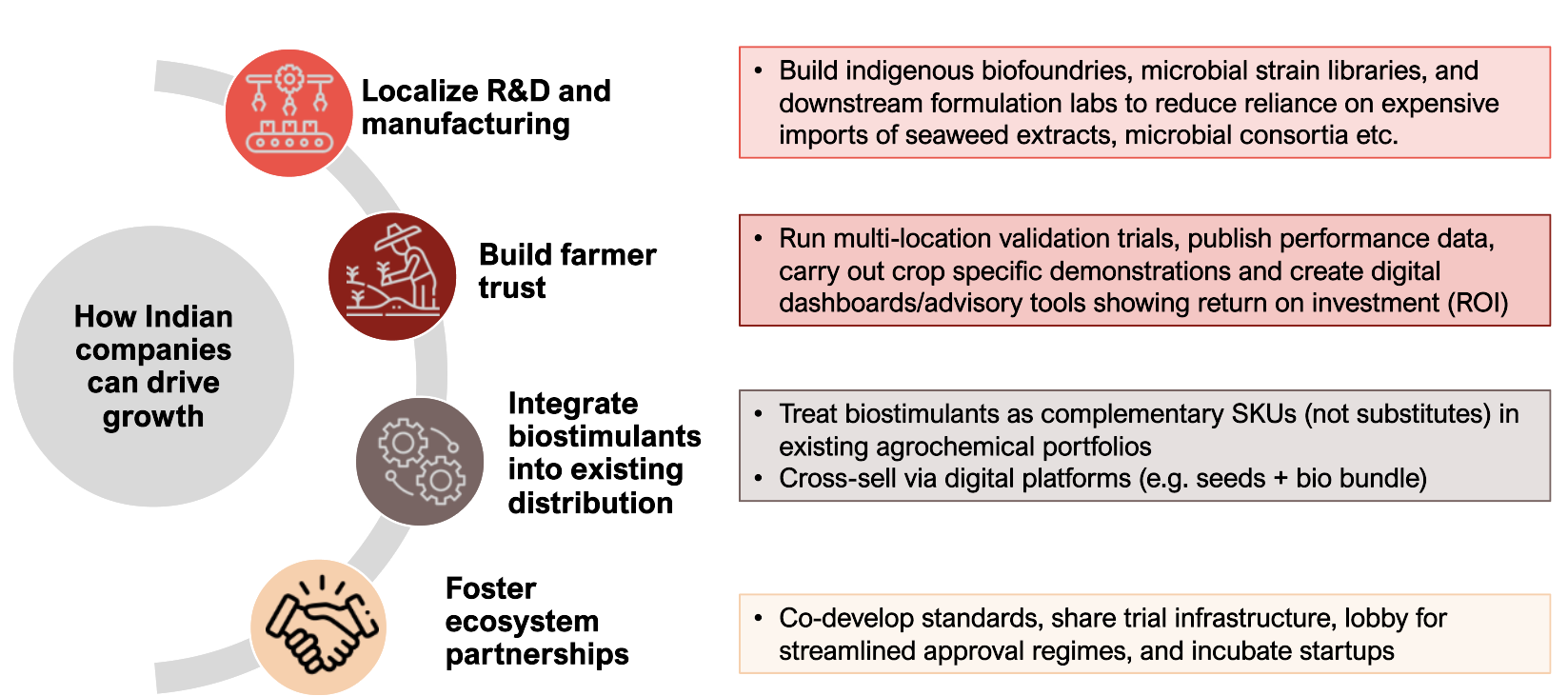 How Indian companies can drive growth

Localize R&D and manufacturing

• Build indigenous biofoundries, microbial strain libraries, and downstream formulation labs to reduce reliance on expensive imports of seaweed extracts, microbial consortia etc.

Build farmer trust

• Run multi-location validation trials, publish performance data, carry out crop specific demonstrations and create digital dashboards/advisory tools showing return on investment (ROI)

Integrate biostimulants into existing distribution

• Treat biostimulants as complementary SKUs (not substitutes) in existing agrochemical portfolios
• Cross-sell via digital platforms (e.g. seeds + bio bundle)

Foster ecosystem partnerships

• Co-develop standards, share trial infrastructure, lobby for streamlined approval regimes, and incubate startups